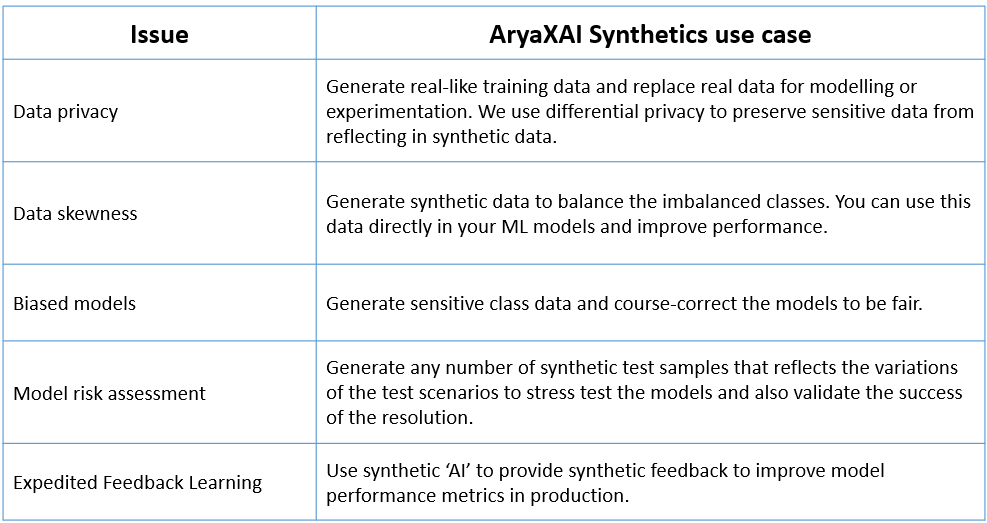 | Issue | AryaXAI Synthetics use case |
|---|---|
| Data privacy | Generate real-like training data and replace real data for modelling or experimentation. We use differential privacy to preserve sensitive data from reflecting in synthetic data. |
| Data skewness | Generate synthetic data to balance the imbalanced classes. You can use this data directly in your ML models and improve performance. |
| Biased models | Generate sensitive class data and course-correct the models to be fair. |
| Model risk assessment | Generate any number of synthetic test samples that reflects the variations of the test scenarios to stress test the models and also validate the success of the resolution. |
| Expedited Feedback Learning | Use synthetic ‘AI’ to provide synthetic feedback to improve model performance metrics in production. |